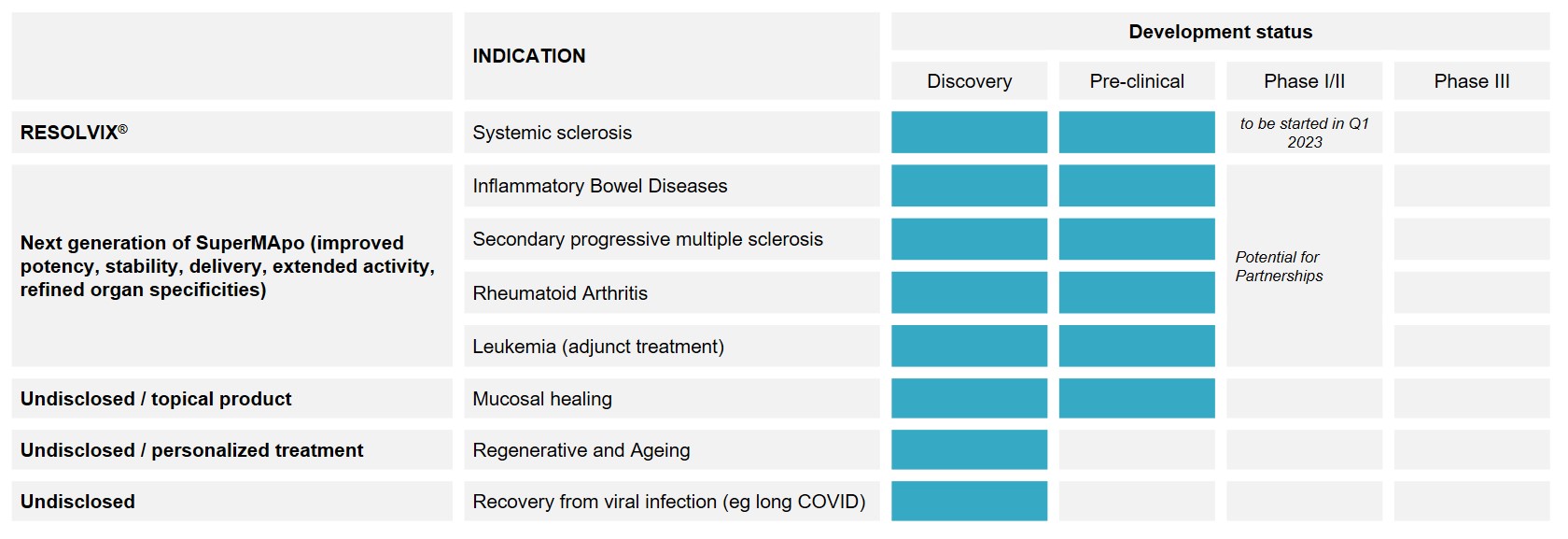 |  | INDICATION | Development status | | | |
|---|---|---|---|---|---|
|  |  | Discovery | Pre-clinical | Phase I/II | Phase III |
| RESOLVIX® | Systemic sclerosis |  |  | to be started in Q1 2023 |  |
| Next generation of SuperMApo (improved potency, stability, delivery, extended activity, refined organ specificities) | Inflammatory Bowel Diseases |  |  | Potential for Partnerships |  |
|  | Secondary progressive multiple sclerosis |  |  |  |  |
|  | Rheumatoid Arthritis |  |  |  |  |
|  | Leukemia (adjunct treatment) |  |  |  |  |
| Undisclosed / topical product | Mucosal healing |  |  |  |  |
| Undisclosed / personalized treatment | Regenerative and Ageing |  |  |  |  |
| Undisclosed | Recovery from viral infection (eg long COVID) |  |  |  |  |